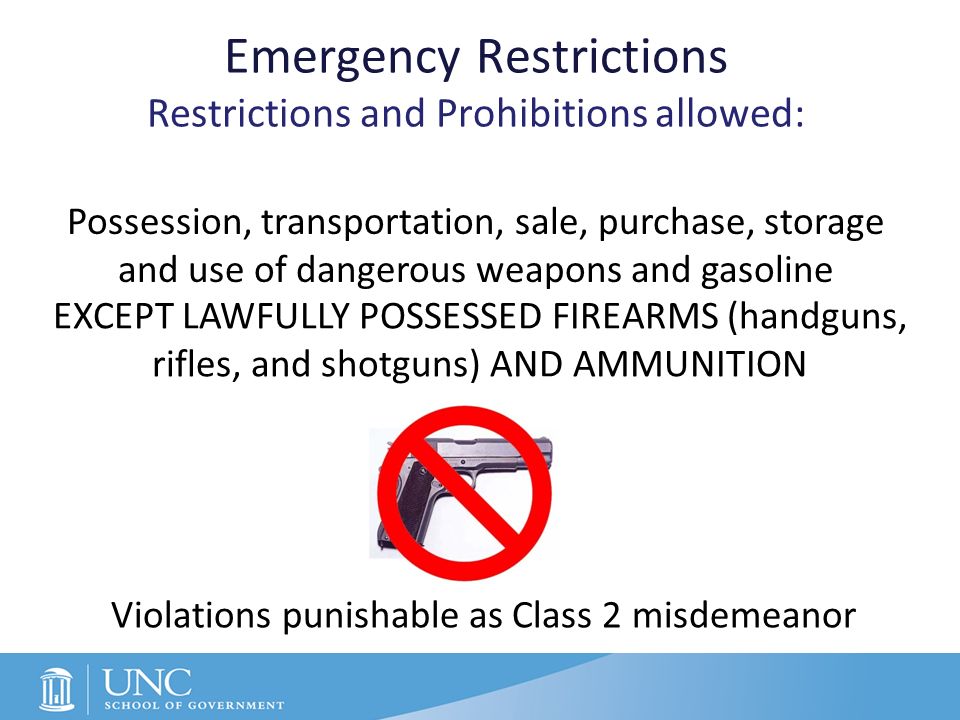 Emergency Restrictions
Restrictions and Prohibitions allowed:

Possession, transportation, sale, purchase, storage and use of dangerous weapons and gasoline EXCEPT LAWFULLY POSSESSED FIREARMS (handguns, rifles, and shotguns) AND AMMUNITION

Violations punishable as Class 2 misdemeanor

UNC
SCHOOL OF GOVERNMENT